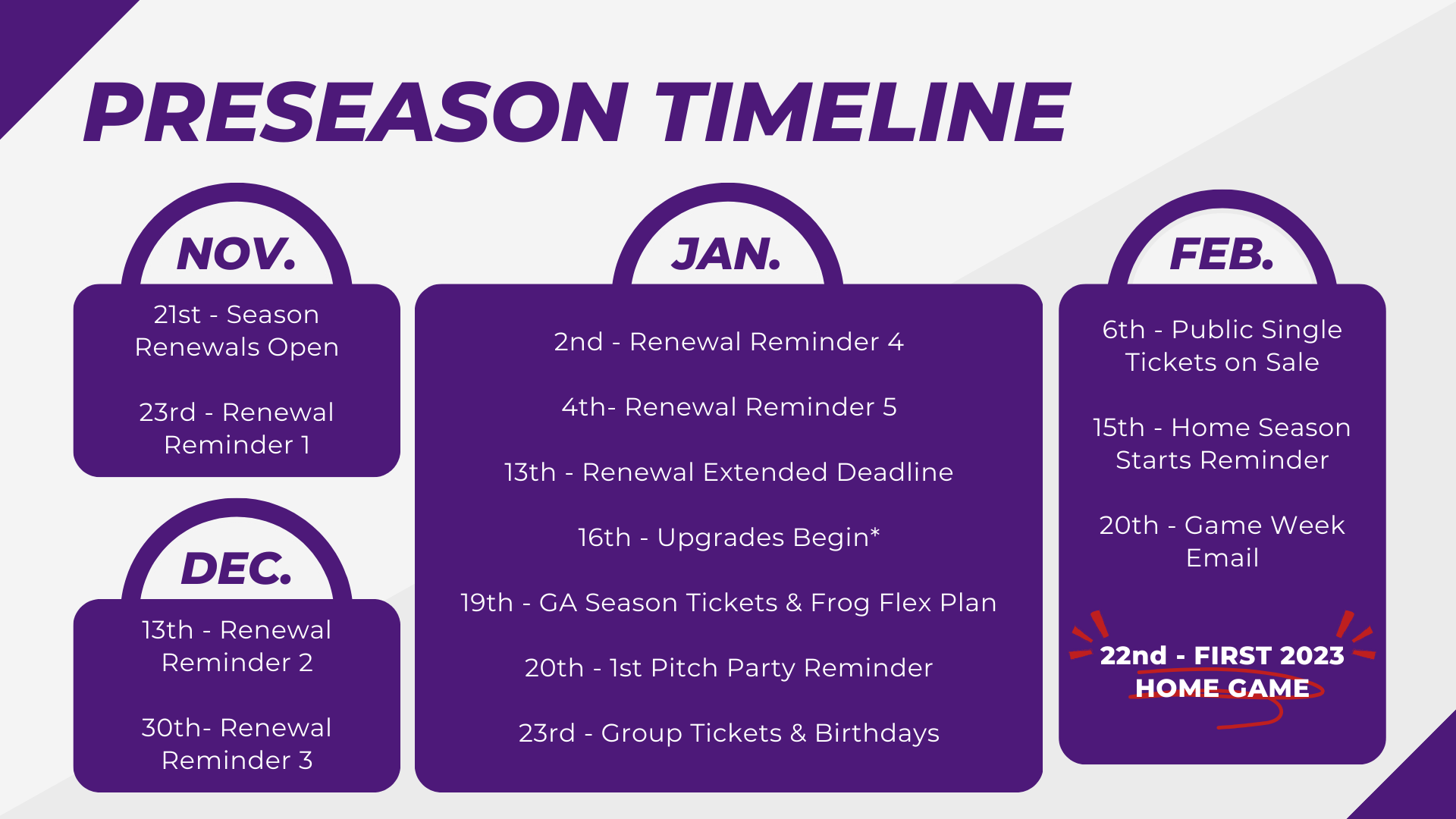 PRESEASON TIMELINE

NOV.

21st - Season Renewals Open

23rd - Renewal Reminder 1

DEC.

13th - Renewal Reminder 2

30th- Renewal Reminder 3

JAN.

2nd - Renewal Reminder 4

4th- Renewal Reminder 5

13th - Renewal Extended Deadline

16th - Upgrades Begin*

19th - GA Season Tickets & Frog Flex Plan

20th - 1st Pitch Party Reminder

23rd - Group Tickets & Birthdays

FEB.

6th - Public Single Tickets on Sale

15th - Home Season Starts Reminder

20th - Game Week Email

22nd - FIRST 2023 HOME GAME